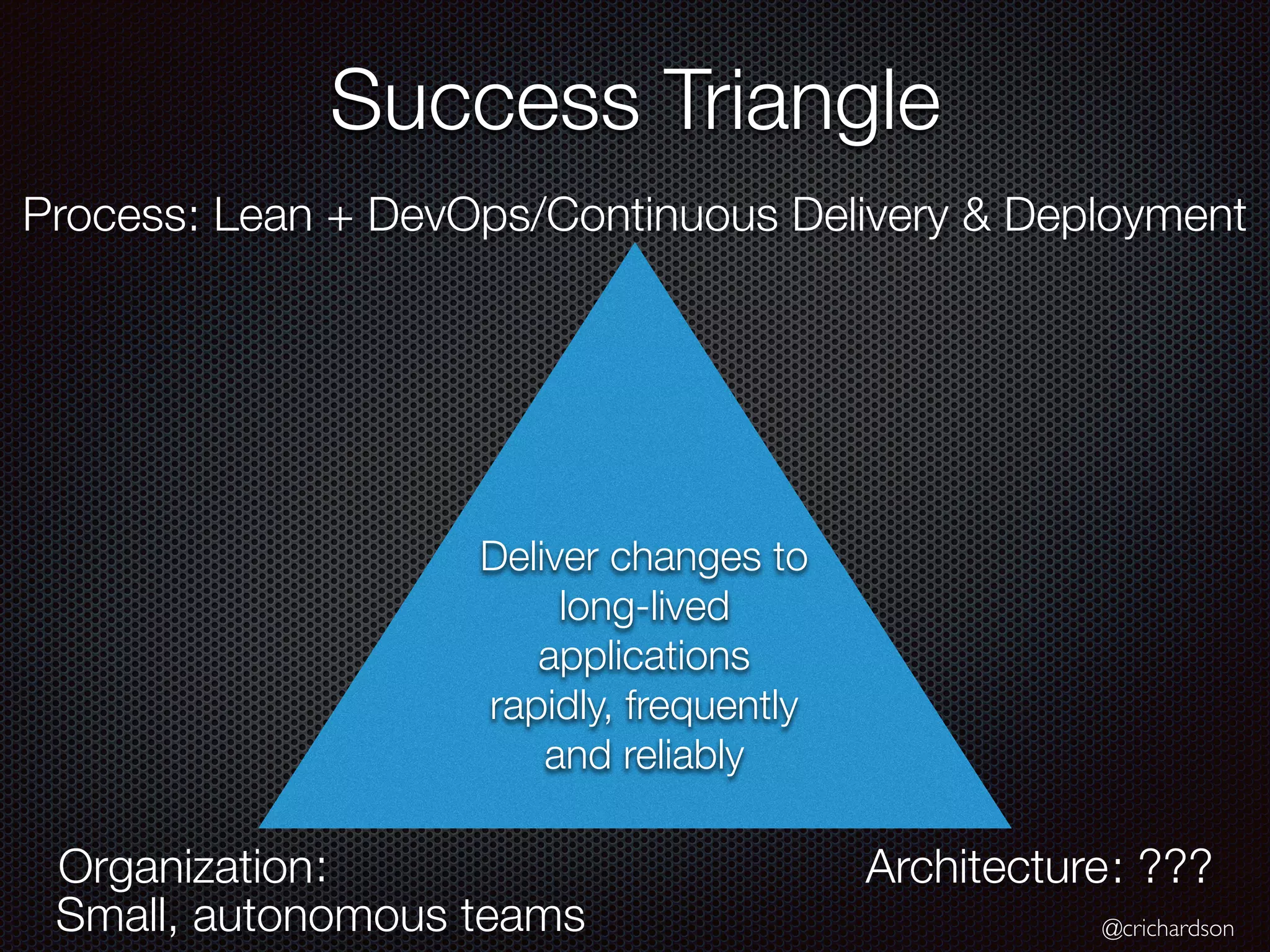 Success Triangle

Process: Lean + DevOps/Continuous Delivery & Deployment

Deliver changes to long-lived applications rapidly, frequently and reliably

Organization:
Small, autonomous teams

Architecture: ???

@crichardson